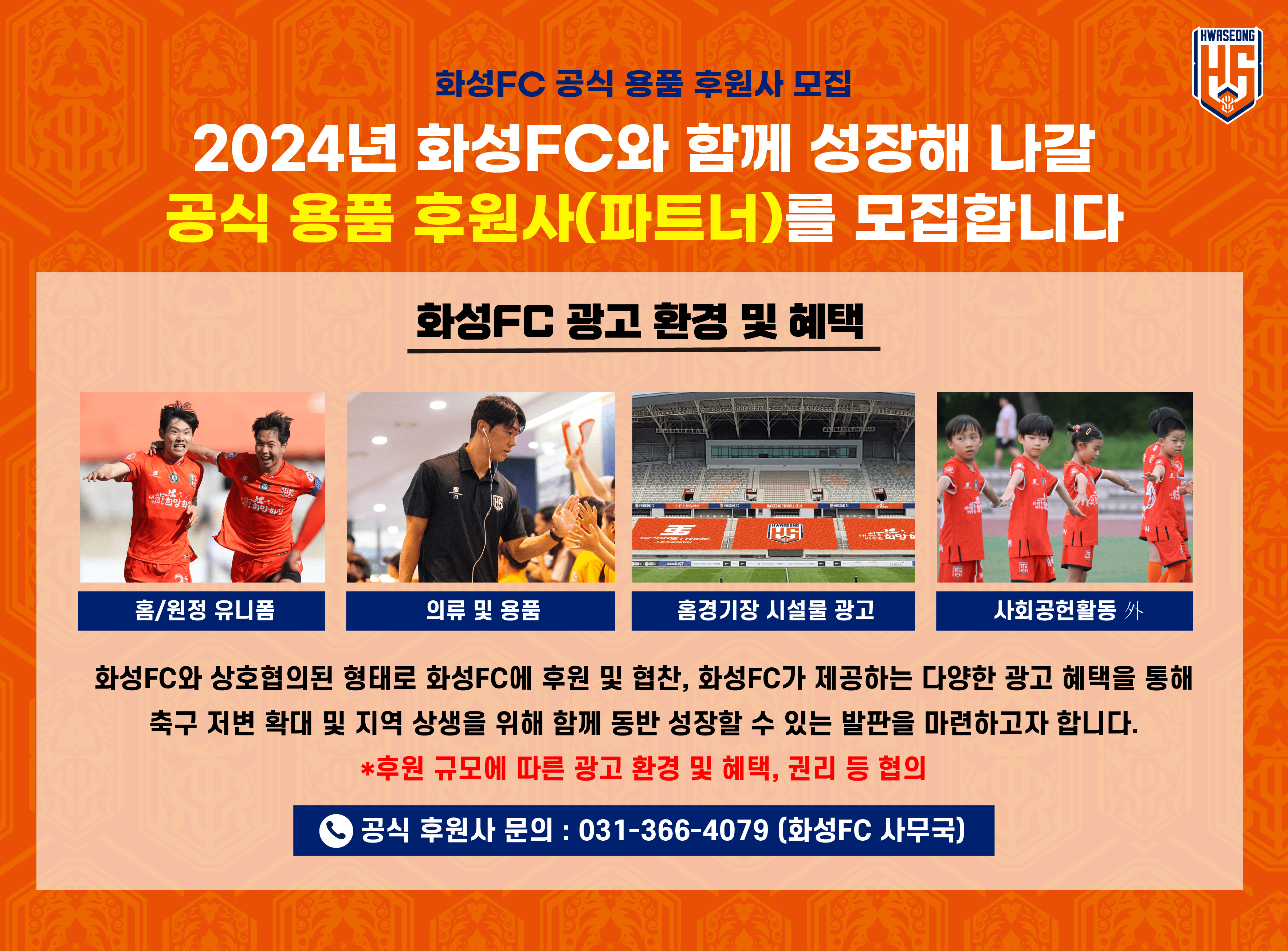 HWASEONG HS

화성FC 공식 용품 후원사 모집

2024년 화성FC와 함께 성장해 나갈
공식 용품 후원사(파트너)를 모집합니다

화성FC 광고 환경 및 혜택

홈/원정 유니폼

의류 및 용품

홈경기장 시설물 광고

사회공헌활동 外

화성FC와 상호협의된 형태로 화성FC에 후원 및 협찬, 화성FC가 제공하는 다양한 광고 혜택을 통해 축구 저변 확대 및 지역 상생을 위해 함께 동반 성장할 수 있는 발판을 마련하고자 합니다.

*후원 규모에 따른 광고 환경 및 혜택, 권리 등 협의

공식 후원사 문의 : 031-366-4079 (화성FC 사무국)